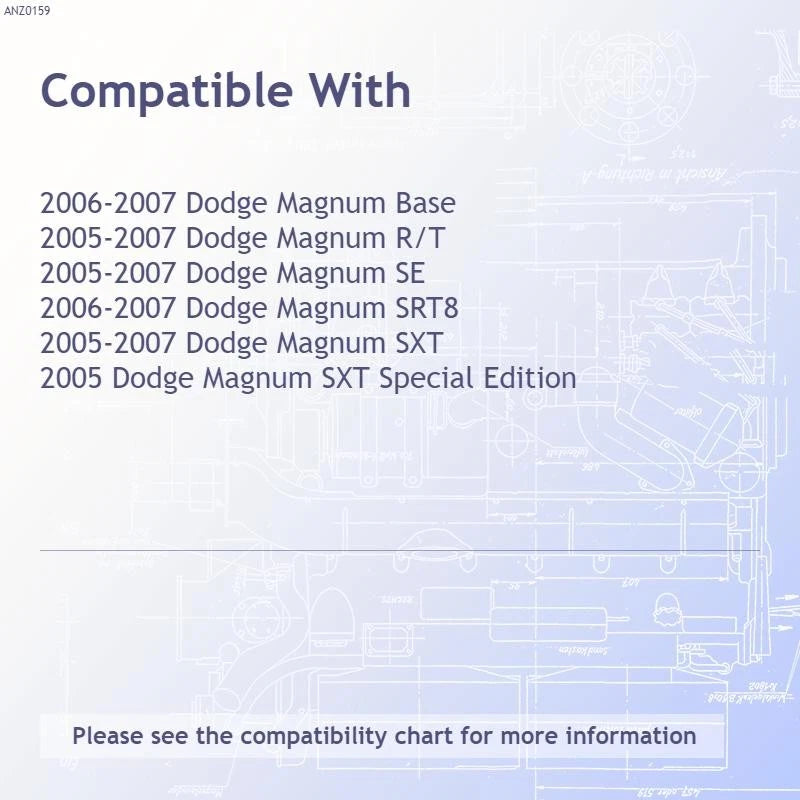 ANZ0159

Compatible With

2006-2007 Dodge Magnum Base
2005-2007 Dodge Magnum R/T
2005-2007 Dodge Magnum SE
2006-2007 Dodge Magnum SRT8
2005-2007 Dodge Magnum SXT
2005 Dodge Magnum SXT Special Edition

Please see the compatibility chart for more information